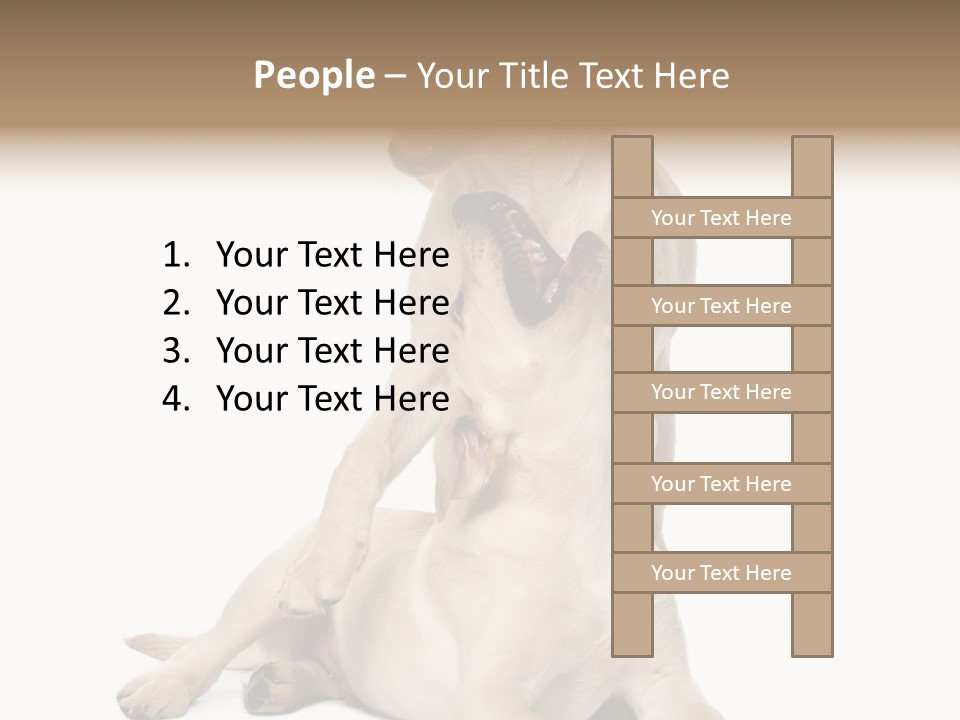 People – Your Title Text Here

1. Your Text Here
2. Your Text Here
3. Your Text Here
4. Your Text Here

Your Text Here

Your Text Here

Your Text Here

Your Text Here

Your Text Here